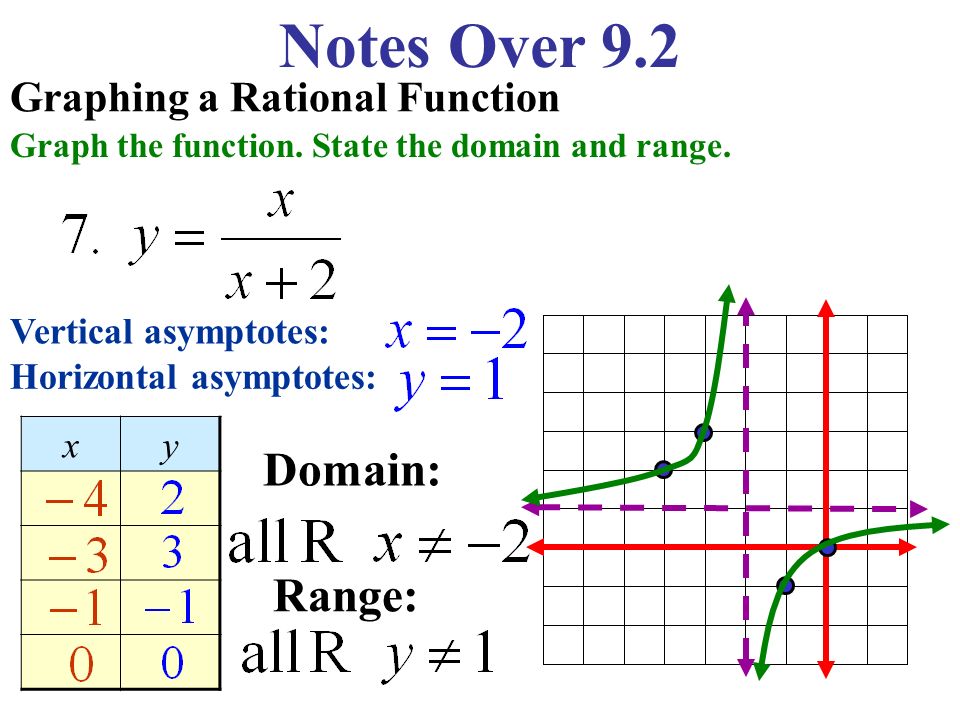 Notes Over 9.2

Graphing a Rational Function

Graph the function. State the domain and range.

7. $y = \frac{x}{x+2}$

Vertical asymptotes: $x = -2$

Horizontal asymptotes: $y = 1$

| $x$ | $y$ |
|---|---|
| $-4$ | $2$ |
| $-3$ | $3$ |
| $-1$ | $-1$ |
| $0$ | $0$ |

Domain:

all R $x \neq -2$

Range:

all R $y \neq 1$